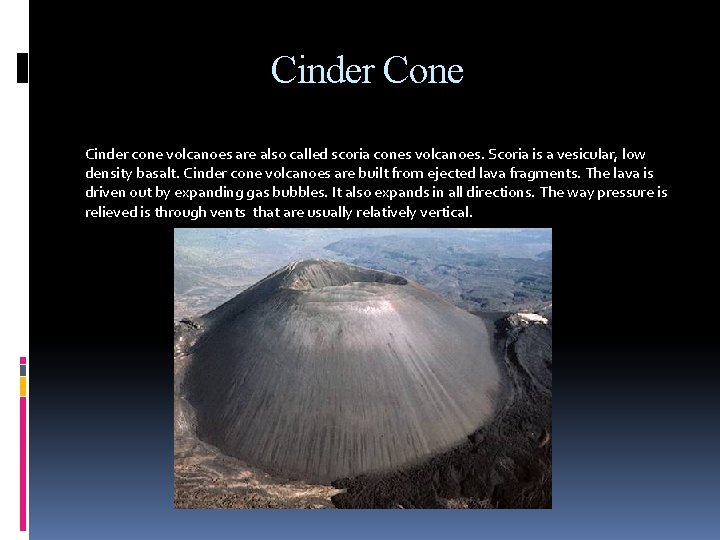 Cinder Cone

Cinder cone volcanoes are also called scoria cones volcanoes. Scoria is a vesicular, low density basalt. Cinder cone volcanoes are built from ejected lava fragments. The lava is driven out by expanding gas bubbles. It also expands in all directions. The way pressure is relieved is through vents that are usually relatively vertical.